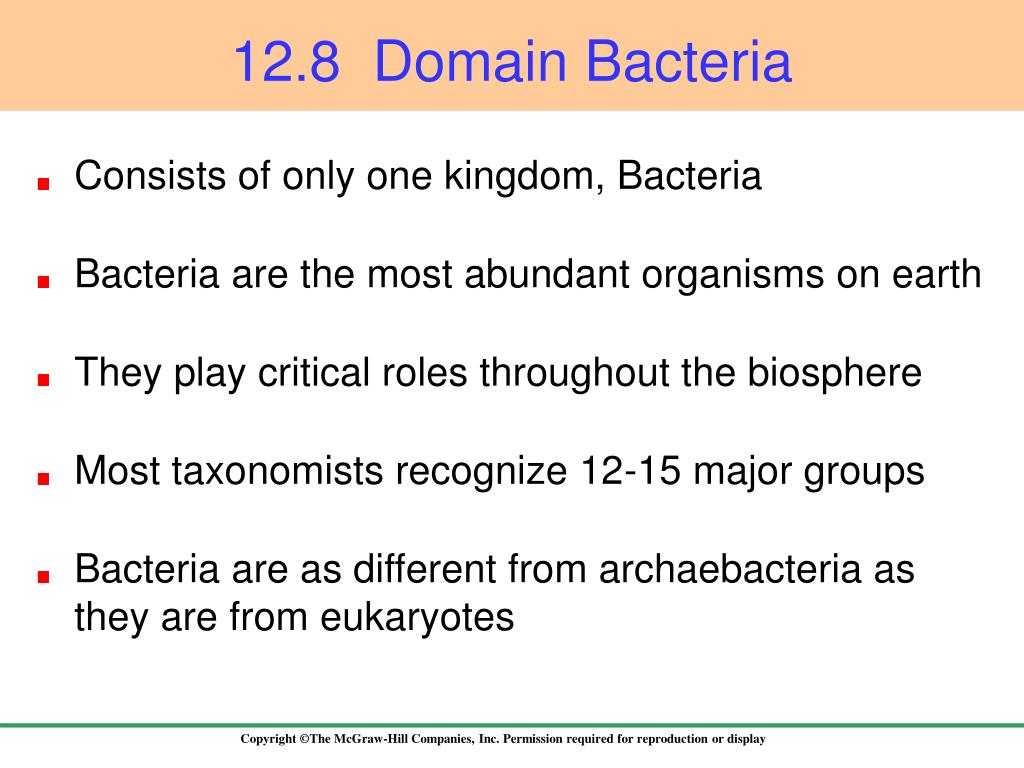 12.8 Domain Bacteria

Consists of only one kingdom, Bacteria

Bacteria are the most abundant organisms on earth

They play critical roles throughout the biosphere

Most taxonomists recognize 12-15 major groups

Bacteria are as different from archaebacteria as they are from eukaryotes

Copyright ©The McGraw-Hill Companies, Inc. Permission required for reproduction or display